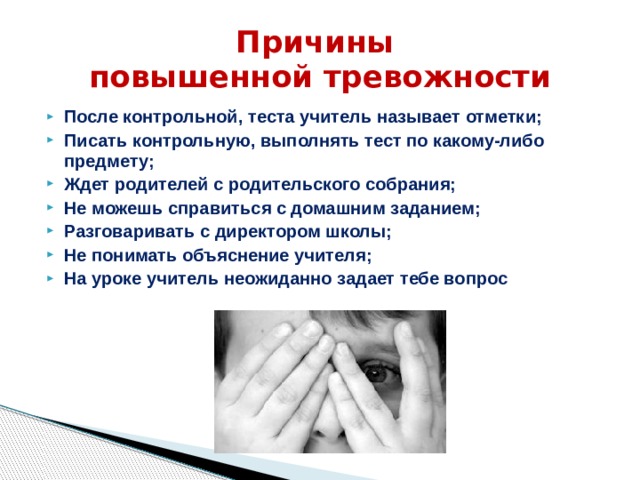 Причины повышенной тревожности

- После контрольной, теста учитель называет отметки;
- Писать контрольную, выполнять тест по какому-либо предмету;
- Ждет родителей с родительского собрания;
- Не можешь справиться с домашним заданием;
- Разговаривать с директором школы;
- Не понимать объяснение учителя;
- На уроке учитель неожиданно задает тебе вопрос